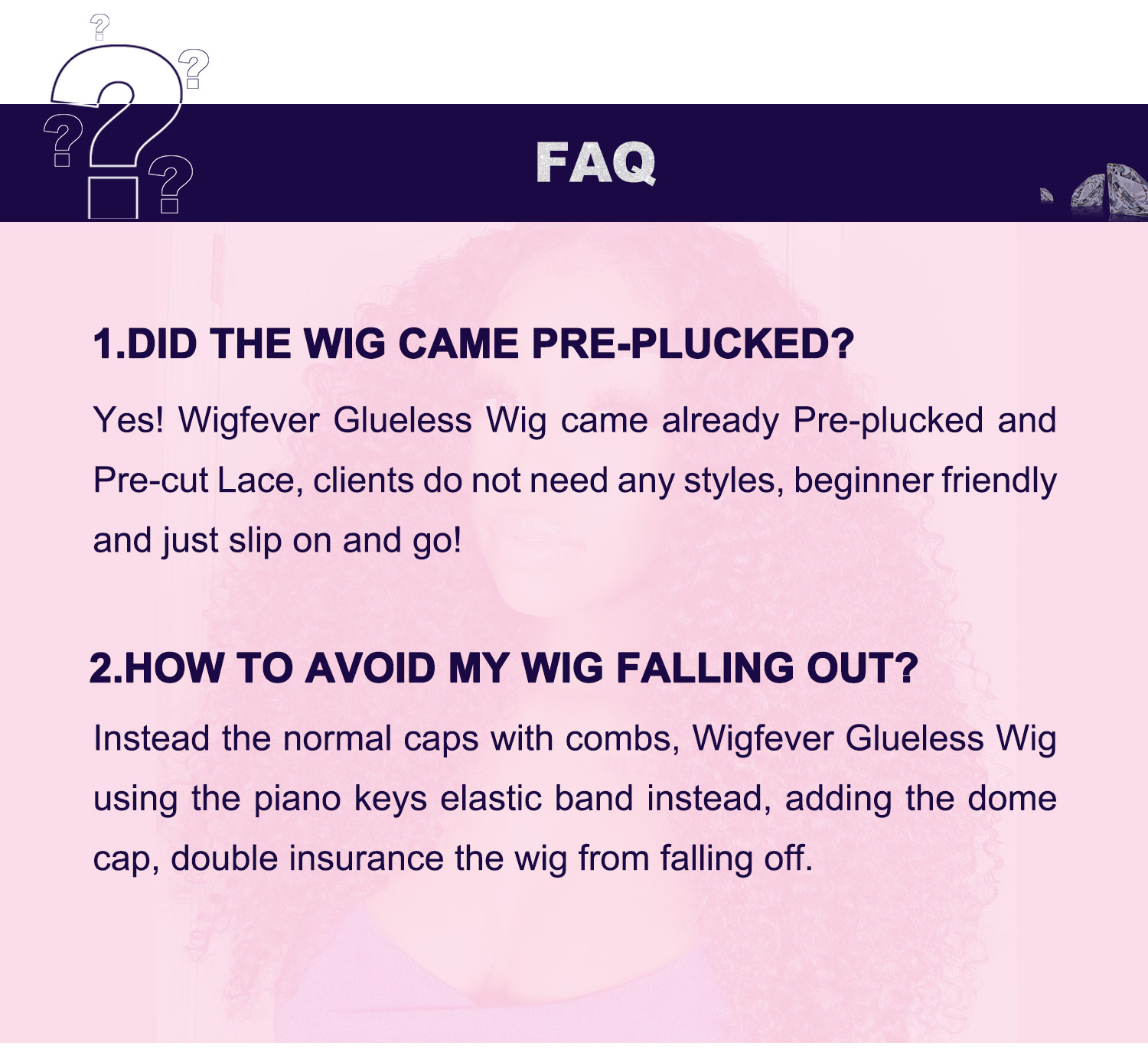 FAQ

1.DID THE WIG CAME PRE-PLUCKED?

Yes! Wigfever Glueless Wig came already Pre-plucked and Pre-cut Lace, clients do not need any styles, beginner friendly and just slip on and go!

2.HOW TO AVOID MY WIG FALLING OUT?

Instead the normal caps with combs, Wigfever Glueless Wig using the piano keys elastic band instead, adding the dome cap, double insurance the wig from falling off.